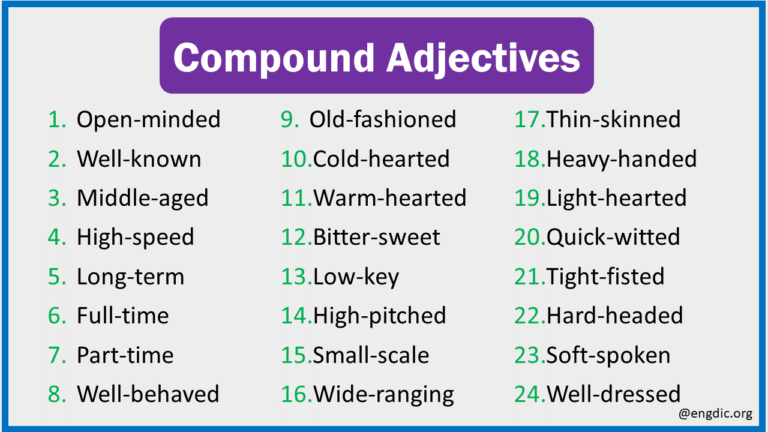 Compound Adjectives

1. Open-minded
2. Well-known
3. Middle-aged
4. High-speed
5. Long-term
6. Full-time
7. Part-time
8. Well-behaved

9. Old-fashioned
10.Cold-hearted
11.Warm-hearted
12.Bitter-sweet
13.Low-key
14.High-pitched
15.Small-scale
16.Wide-ranging

17.Thin-skinned
18.Heavy-handed
19.Light-hearted
20.Quick-witted
21.Tight-fisted
22.Hard-headed
23.Soft-spoken
24.Well-dressed

@engdic.org